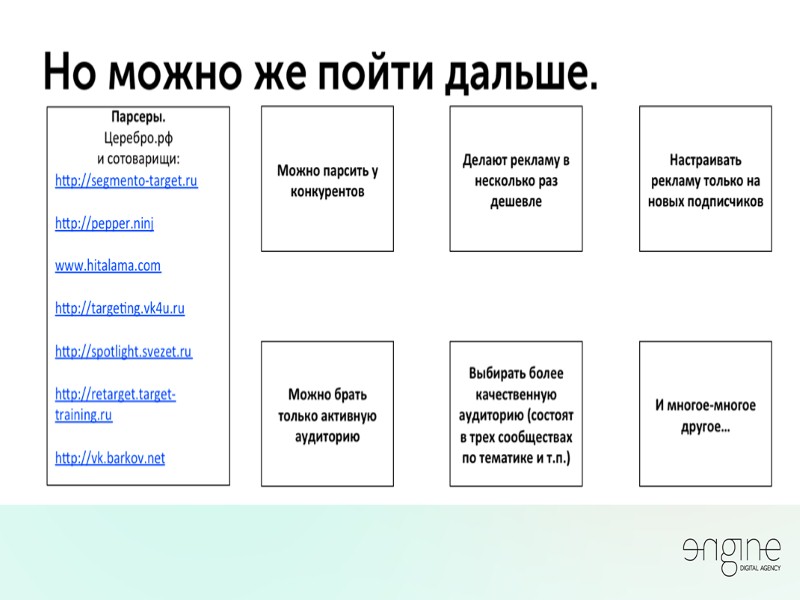 Но можно же пойти дальше.

Парсеры.
Церебро.рф
и сотоварищи:
http://segmento-target.ru

http://pepper.ninj

www.hitalama.com

http://targeting.vk4u.ru

http://spotlight.svezet.ru

http://retarget.target-training.ru

http://vk.barkov.net

Можно парсить у конкурентов

Делают рекламу в несколько раз дешевле

Настраивать рекламу только на новых подписчиков

Можно брать только активную аудиторию

Выбирать более качественную аудиторию (состоят в трех сообществах по тематике и т.п.)

И многое-многое другое…

engine
DIGITAL AGENCY